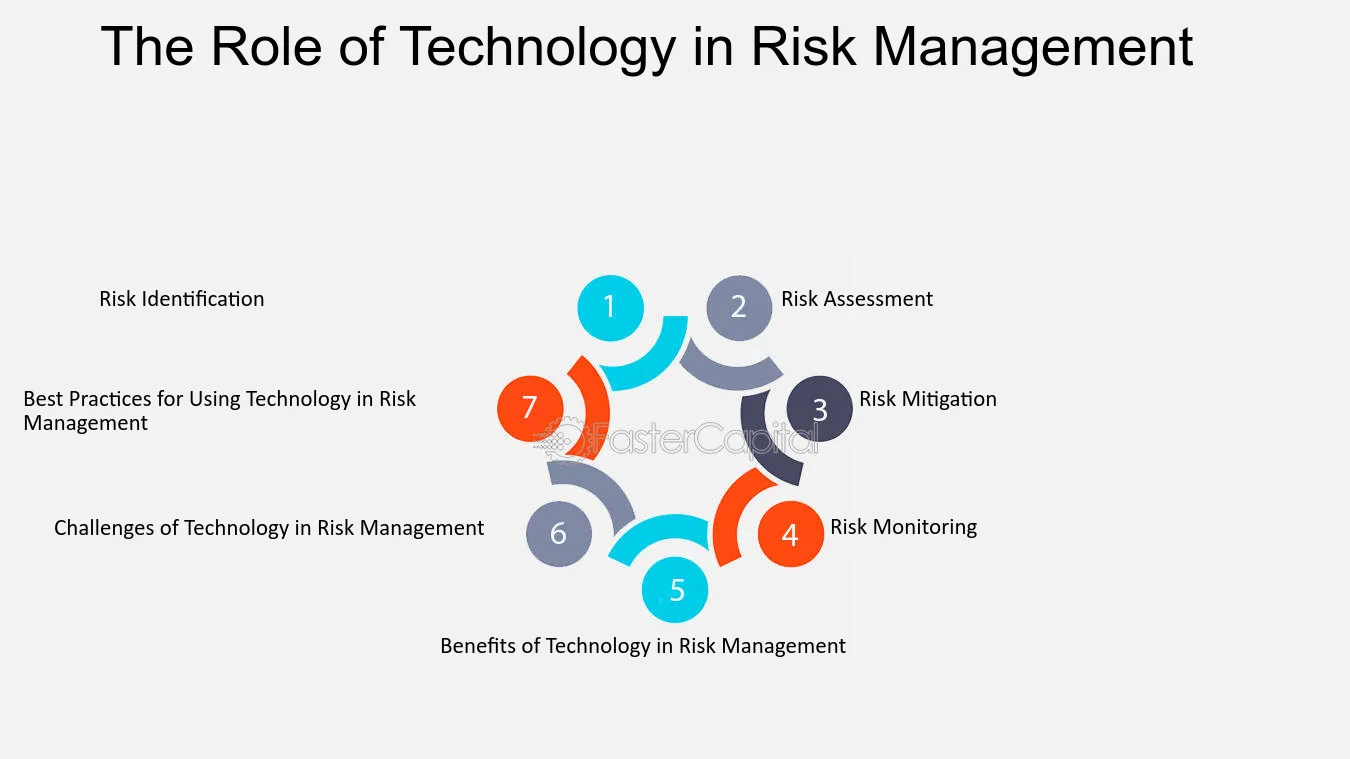 The Role of Technology in Risk Management

Risk Identification

1

2

Risk Assessment

Best Practices for Using Technology in Risk Management

7

3

Risk Mitigation

Challenges of Technology in Risk Management

6

4

Risk Monitoring

5

Benefits of Technology in Risk Management

FasterCapital